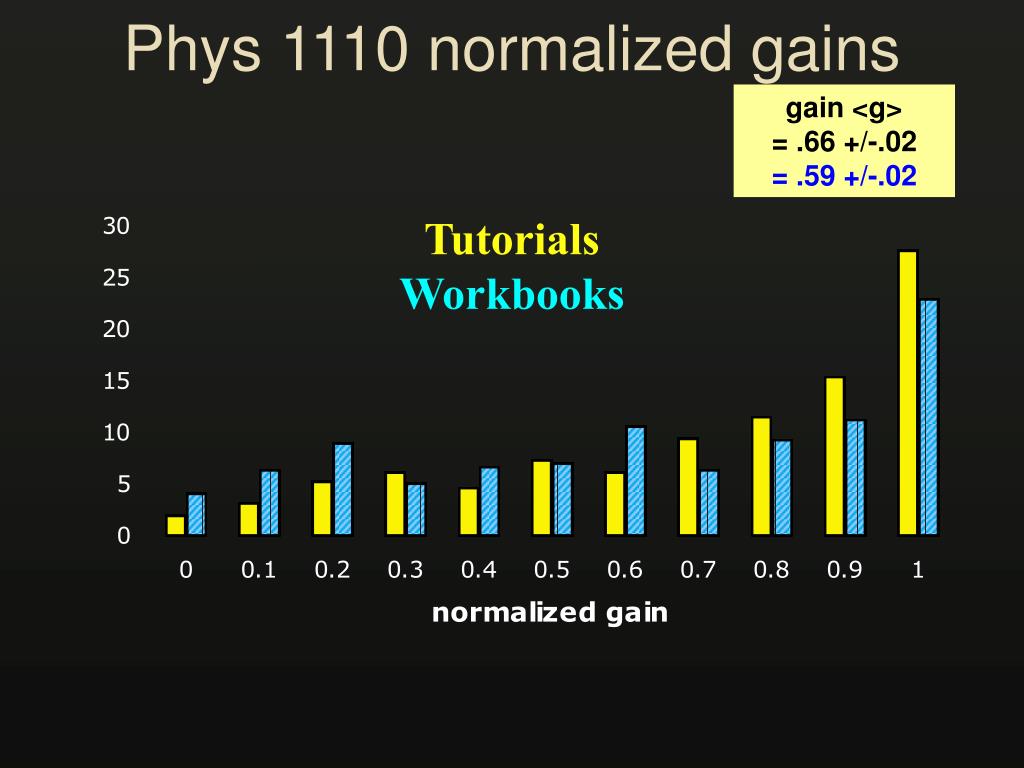 Phys 1110 normalized gains

gain <g>
= .66 +/-.02
= .59 +/-.02

Tutorials
Workbooks

30
25
20
15
10
5
0

0 0.1 0.2 0.3 0.4 0.5 0.6 0.7 0.8 0.9 1

normalized gain